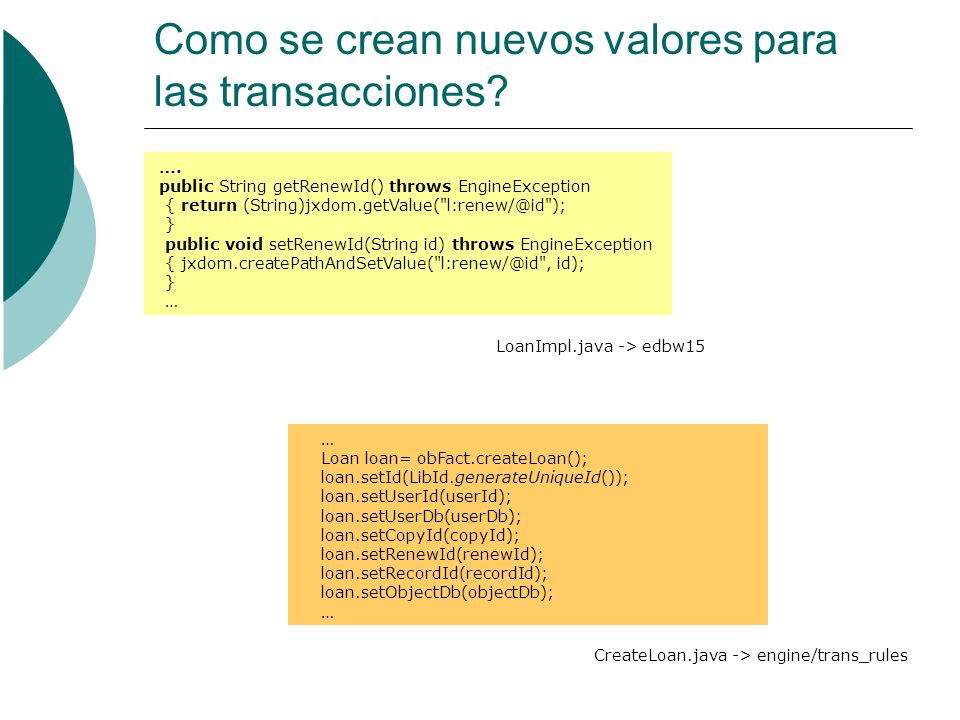 Como se crean nuevos valores para las transacciones?

....
public String getRenewId() throws EngineException
{ return (String)jxdom.getValue("l:renew/@id");
}
public void setRenewId(String id) throws EngineException
{ jxdom.createPathAndSetValue("l:renew/@id", id);
}
...

LoanImpl.java -> edbw15

...
Loan loan= obFact.createLoan();
loan.setId(LibId.generateUniqueId());
loan.setUserId(userId);
loan.setUserDb(userDb);
loan.setCopyId(copyId);
loan.setRenewId(renewId);
loan.setRecordId(recordId);
loan.setObjectDb(objectDb);
...

CreateLoan.java -> engine/trans_rules